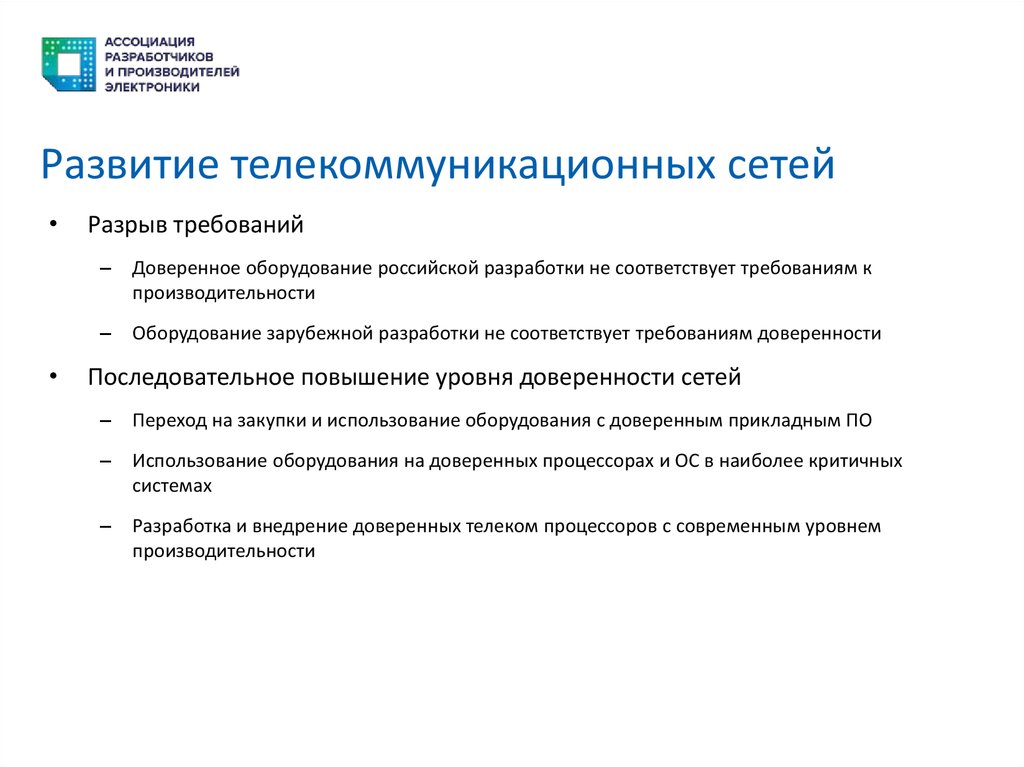 АССОЦИАЦИЯ РАЗРАБОТЧИКОВ И ПРОИЗВОДИТЕЛЕЙ ЭЛЕКТРОНИКИ

Развитие телекоммуникационных сетей

• Разрыв требований

– Доверенное оборудование российской разработки не соответствует требованиям к производительности

– Оборудование зарубежной разработки не соответствует требованиям доверенности

• Последовательное повышение уровня доверенности сетей

– Переход на закупки и использование оборудования с доверенным прикладным ПО

– Использование оборудования на доверенных процессорах и ОС в наиболее критичных системах

– Разработка и внедрение доверенных телеком процессоров с современным уровнем производительности